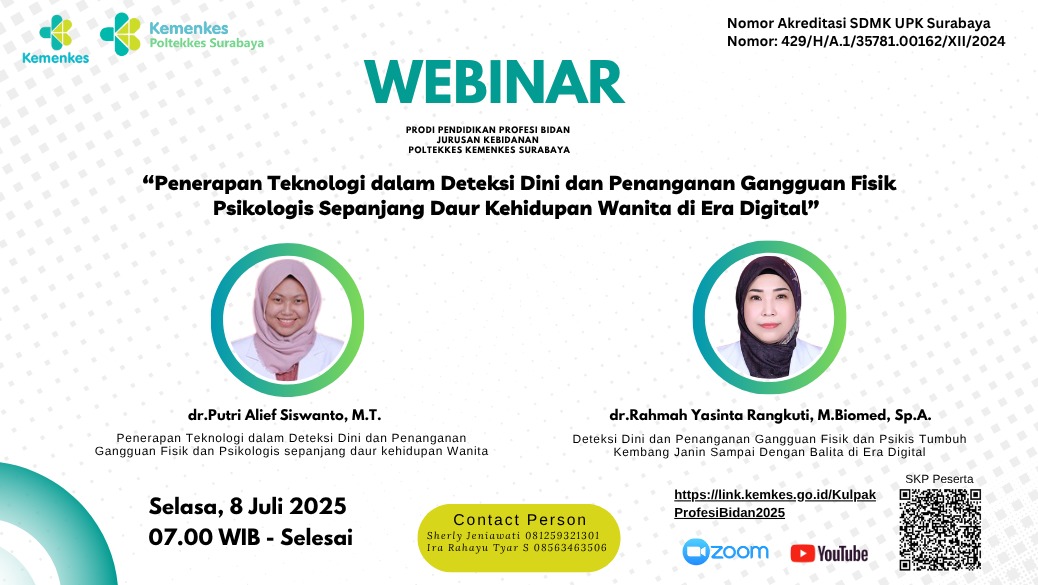 Kemenkes

Kemenkes
Poltekkes Surabaya

Nomor Akreditasi SDMK UPK Surabaya
Nomor: 429/H/A.1/35781.00162/XII/2024

WEBINAR

PRODI PENDIDIKAN PROFESI BIDAN
JURUSAN KEBIDANAN
POLTEKKES KEMENKES SURABAYA

"Penerapan Teknologi dalam Deteksi Dini dan Penanganan Gangguan Fisik Psikologis Sepanjang Daur Kehidupan Wanita di Era Digital"

dr.Putri Alief Siswanto, M.T.

Penerapan Teknologi dalam Deteksi Dini dan Penanganan Gangguan Fisik dan Psikologis sepanjang daur kehidupan Wanita

dr.Rahmah Yasinta Rangkuti, M.Biomed, Sp.A.

Deteksi Dini dan Penanganan Gangguan Fisik dan Psikis Tumbuh Kembang Janin Sampai Dengan Balita di Era Digital

Selasa, 8 Juli 2025
07.00 WIB - Selesai

Contact Person
Sherly Jeniawati 081259321301
Ira Rahayu Tyar S 08563463506

https://link.kemkes.go.id/KulpakProfesiBidan2025

zoom
YouTube

SKP Peserta